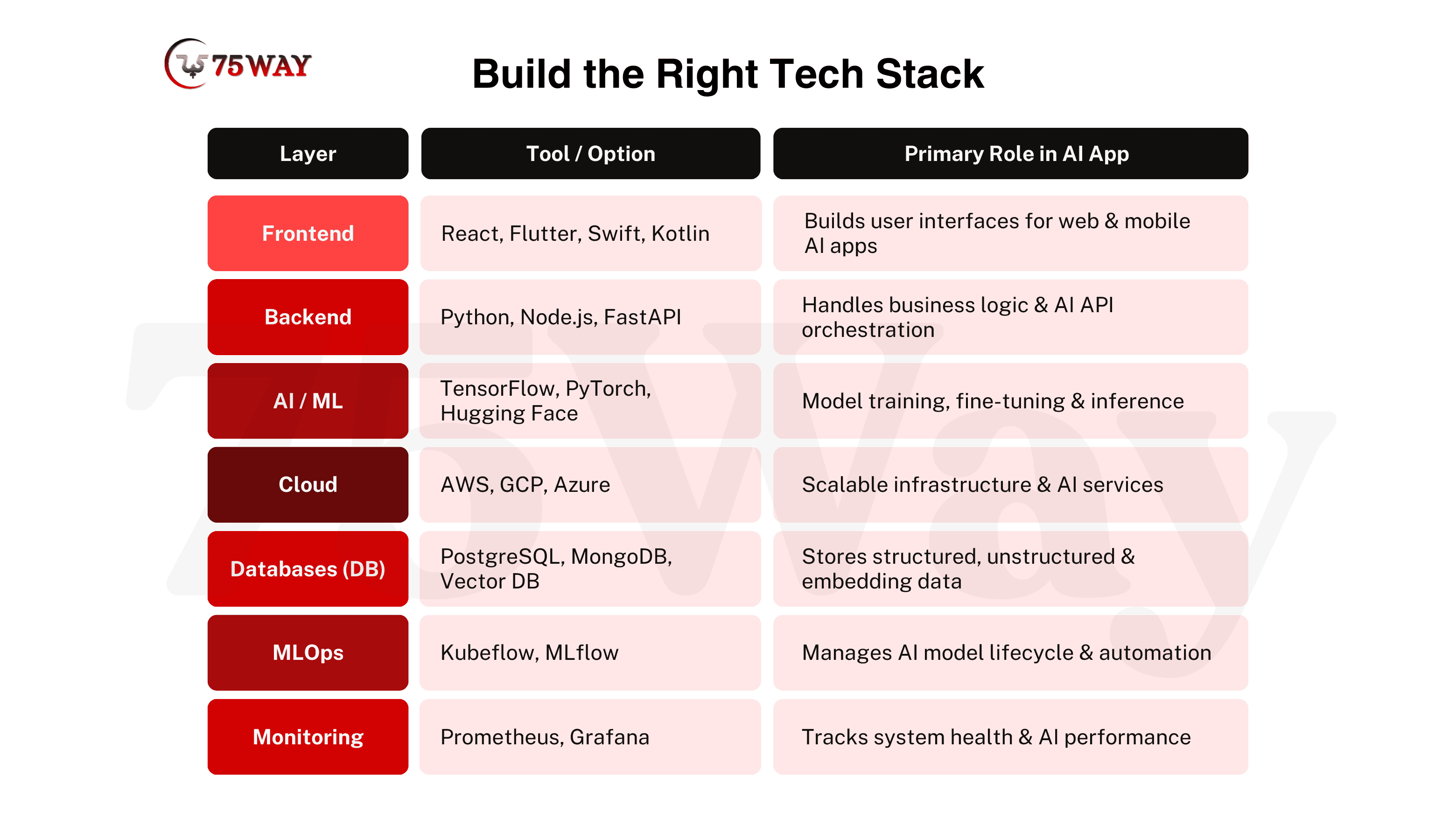 75WAY

Build the Right Tech Stack

| Layer | Tool / Option | Primary Role in AI App |
|---|---|---|
| Frontend | React, Flutter, Swift, Kotlin | Builds user interfaces for web & mobile AI apps |
| Backend | Python, Node.js, FastAPI | Handles business logic & AI API orchestration |
| AI / ML | TensorFlow, PyTorch, Hugging Face | Model training, fine-tuning & inference |
| Cloud | AWS, GCP, Azure | Scalable infrastructure & AI services |
| Databases (DB) | PostgreSQL, MongoDB, Vector DB | Stores structured, unstructured & embedding data |
| MLOps | Kubeflow, MLflow | Manages AI model lifecycle & automation |
| Monitoring | Prometheus, Grafana | Tracks system health & AI performance |

75Way